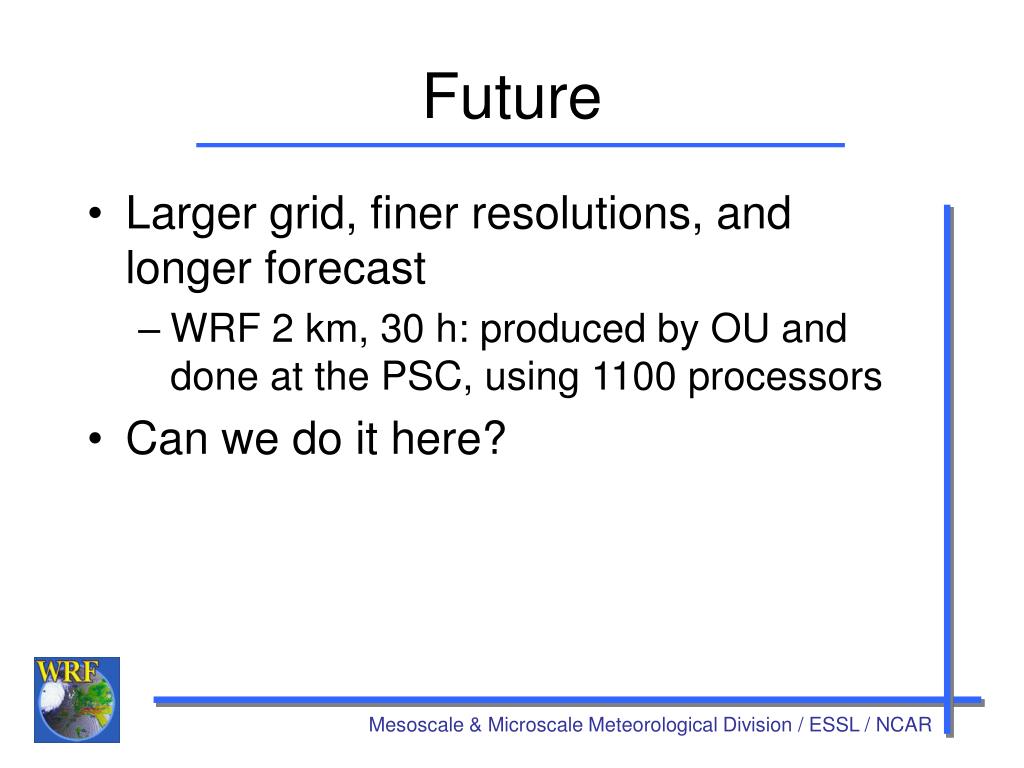 Future

• Larger grid, finer resolutions, and longer forecast
 – WRF 2 km, 30 h: produced by OU and done at the PSC, using 1100 processors
• Can we do it here?

WRF

Mesoscale & Microscale Meteorological Division / ESSL / NCAR